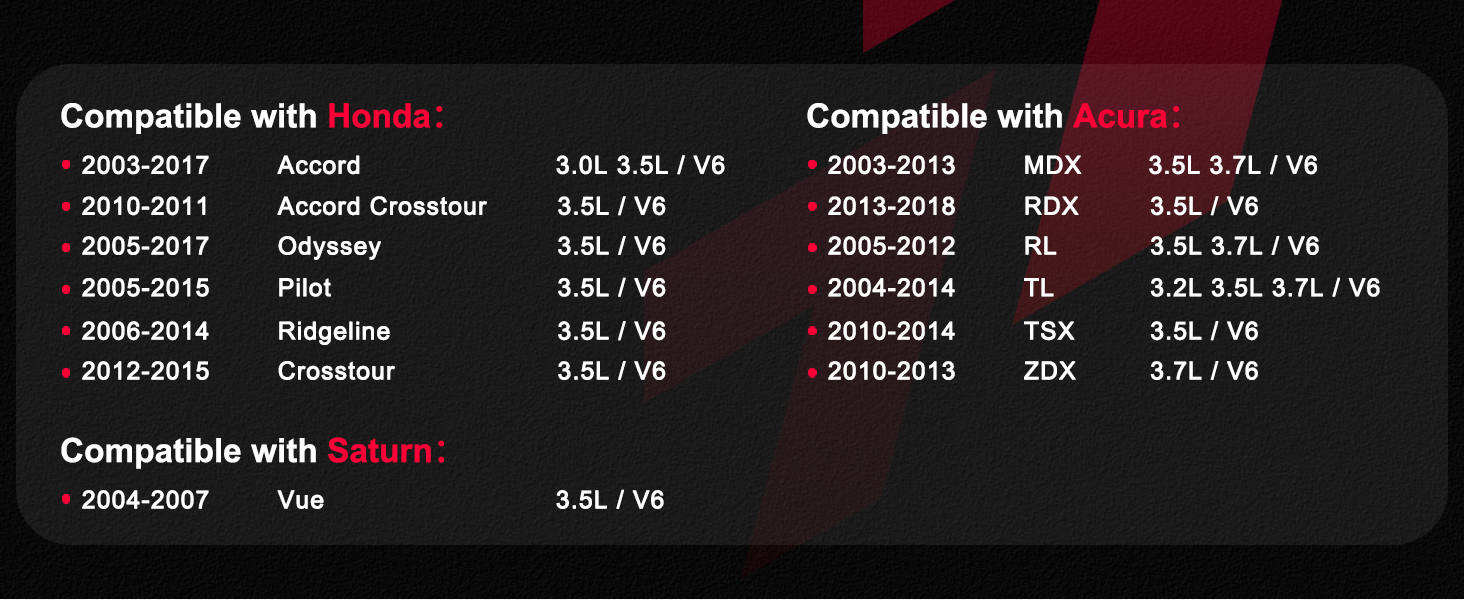 Compatible with Honda：
• 2003-2017 Accord 3.0L 3.5L / V6
• 2010-2011 Accord Crosstour 3.5L / V6
• 2005-2017 Odyssey 3.5L / V6
• 2005-2015 Pilot 3.5L / V6
• 2006-2014 Ridgeline 3.5L / V6
• 2012-2015 Crosstour 3.5L / V6

Compatible with Saturn：
• 2004-2007 Vue 3.5L / V6

Compatible with Acura：
• 2003-2013 MDX 3.5L 3.7L / V6
• 2013-2018 RDX 3.5L / V6
• 2005-2012 RL 3.5L 3.7L / V6
• 2004-2014 TL 3.2L 3.5L 3.7L / V6
• 2010-2014 TSX 3.5L / V6
• 2010-2013 ZDX 3.7L / V6